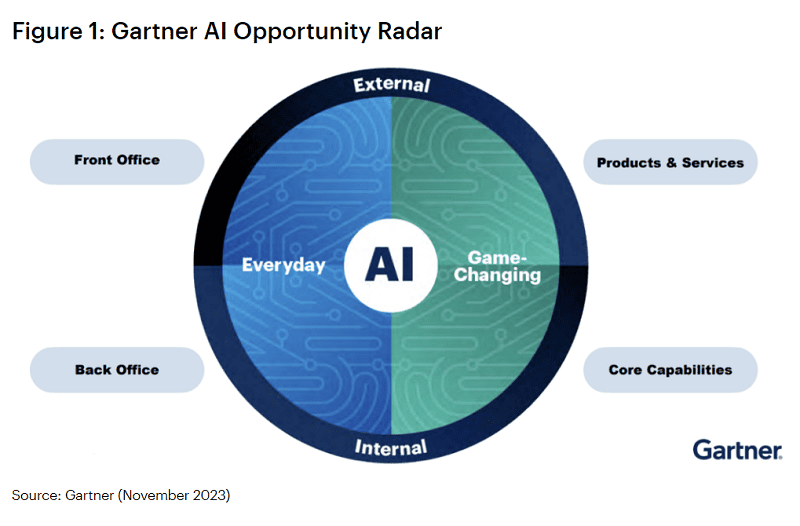 Figure 1: Gartner AI Opportunity Radar

External

Front Office

Products & Services

Everyday

AI

Game-Changing

Back Office

Core Capabilities

Internal

Gartner.

Source: Gartner (November 2023)